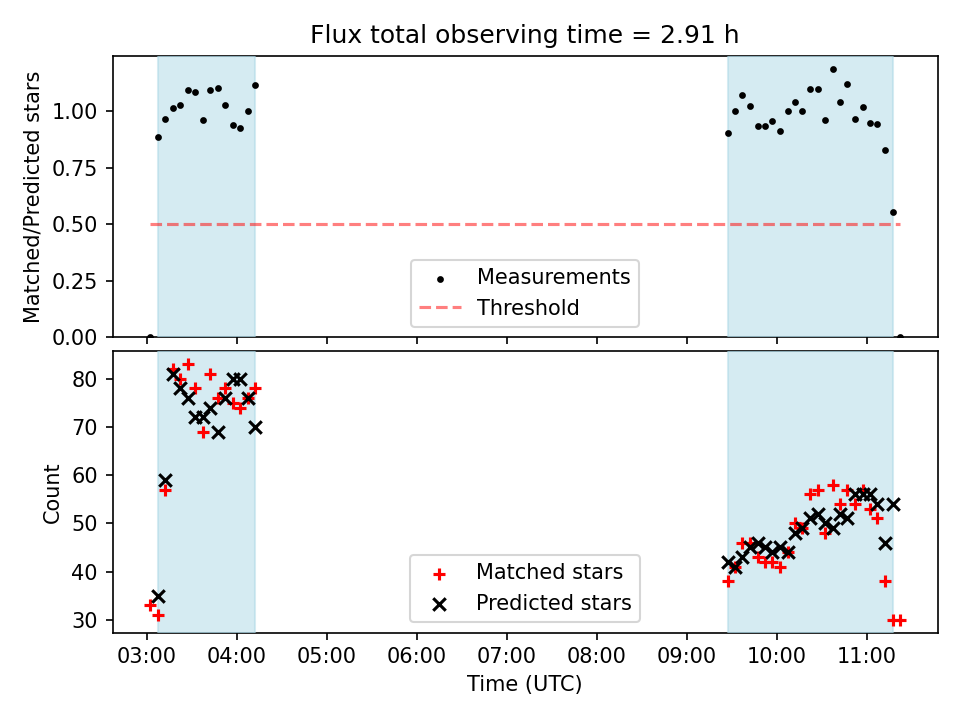 Flux total observing time = 2.91 h

Matched/Predicted stars

1.00
0.75
0.50
0.25
0.00

Measurements
Threshold

Count

80
70
60
50
40
30

Matched stars
Predicted stars

03:00 04:00 05:00 06:00 07:00 08:00 09:00 10:00 11:00

Time (UTC)